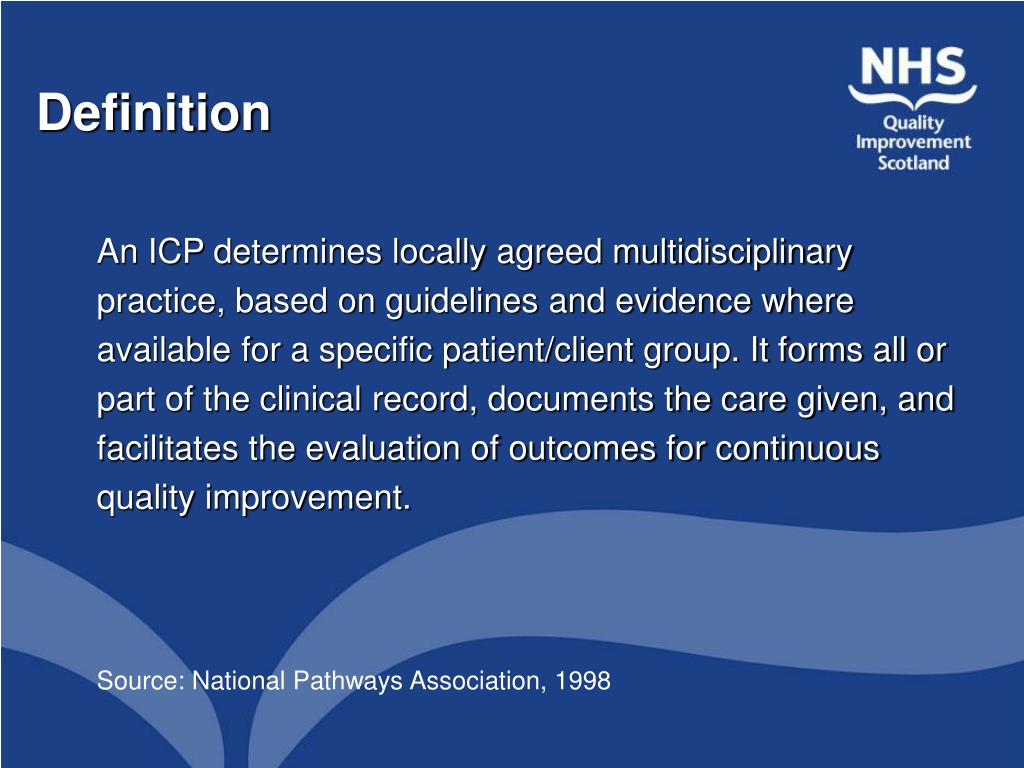 Definition

NHS
Quality
Improvement
Scotland

An ICP determines locally agreed multidisciplinary practice, based on guidelines and evidence where available for a specific patient/client group. It forms all or part of the clinical record, documents the care given, and facilitates the evaluation of outcomes for continuous quality improvement.

Source: National Pathways Association, 1998